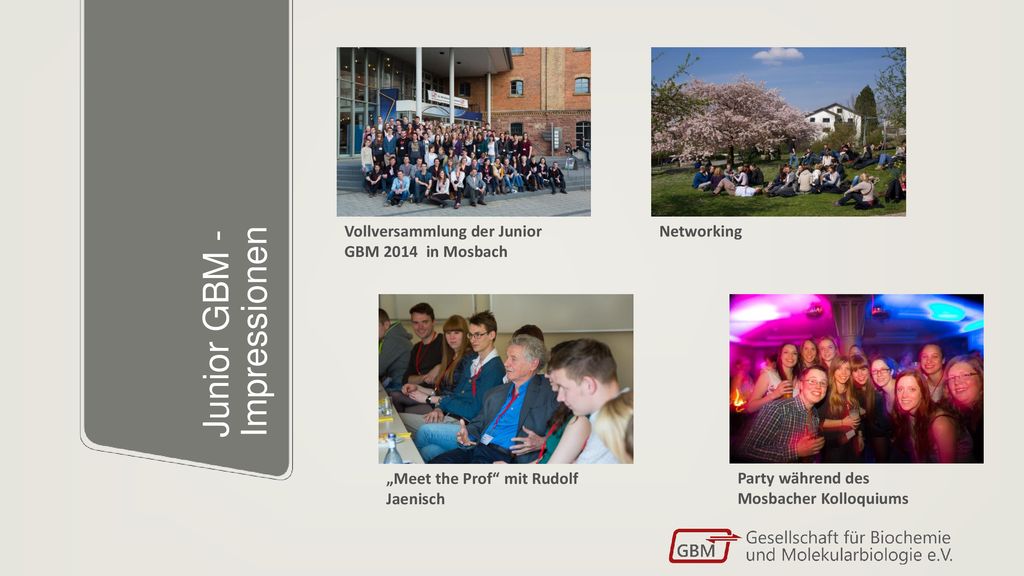 Junior GBM - Impressionen

Vollversammlung der Junior GBM 2014 in Mosbach

Networking

„Meet the Prof“ mit Rudolf Jaenisch

Party während des Mosbacher Kolloquiums

GBM Gesellschaft für Biochemie und Molekularbiologie e.V.